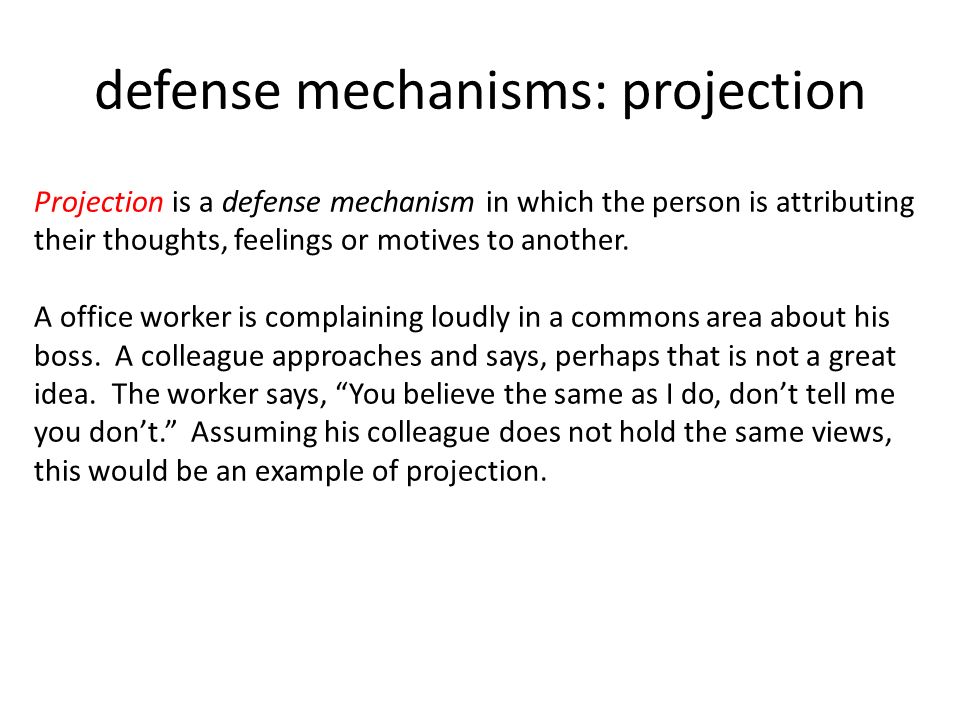 defense mechanisms: projection

Projection is a defense mechanism in which the person is attributing their thoughts, feelings or motives to another.

A office worker is complaining loudly in a commons area about his boss. A colleague approaches and says, perhaps that is not a great idea. The worker says, “You believe the same as I do, don’t tell me you don’t.” Assuming his colleague does not hold the same views, this would be an example of projection.